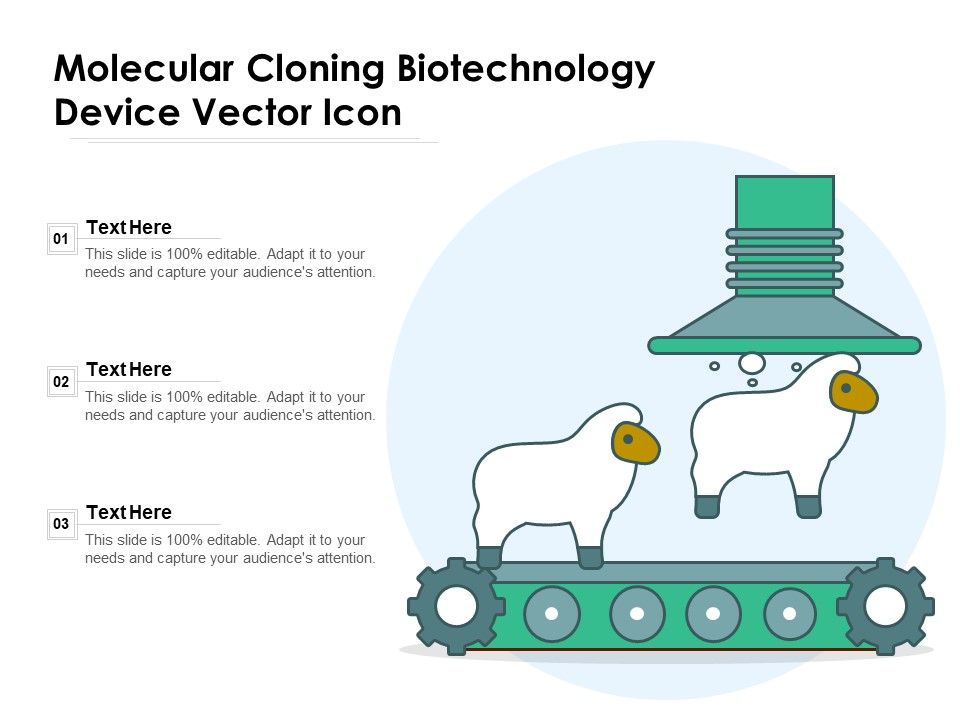 Molecular Cloning Biotechnology Device Vector Icon

01
Text Here
This slide is 100% editable. Adapt it to your needs and capture your audience's attention.

02
Text Here
This slide is 100% editable. Adapt it to your needs and capture your audience's attention.

03
Text Here
This slide is 100% editable. Adapt it to your needs and capture your audience's attention.